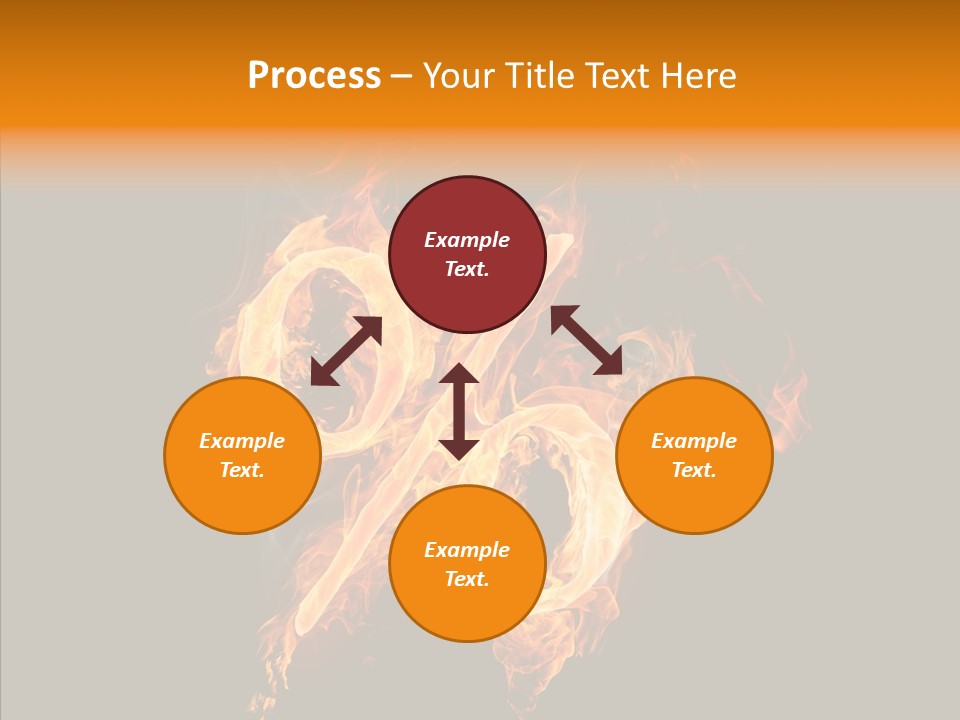 Process – Your Title Text Here

Example Text.

Example Text.

Example Text.

Example Text.